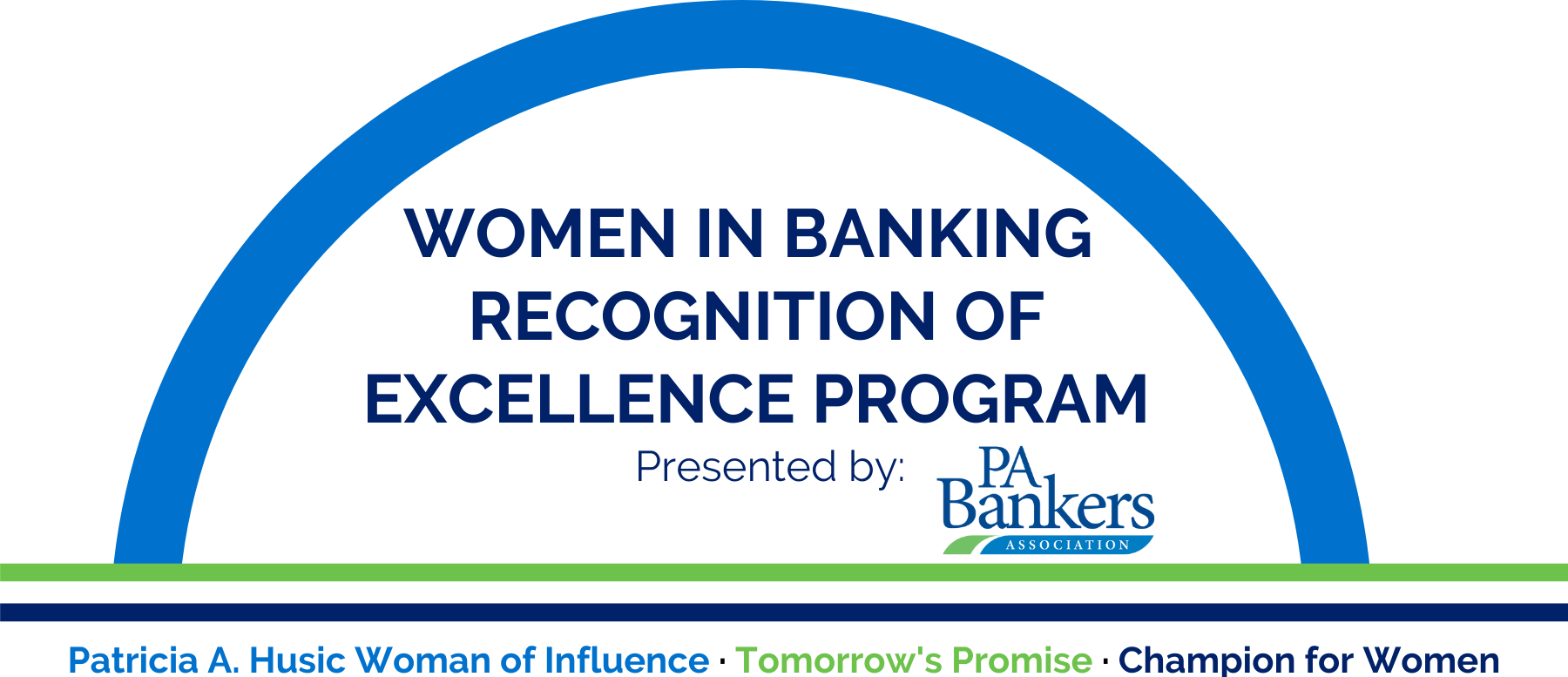 WOMEN IN BANKING RECOGNITION OF EXCELLENCE PROGRAM

Presented by: PA Bankers ASSOCIATION

Patricia A. Husic Woman of Influence · Tomorrow's Promise · Champion for Women